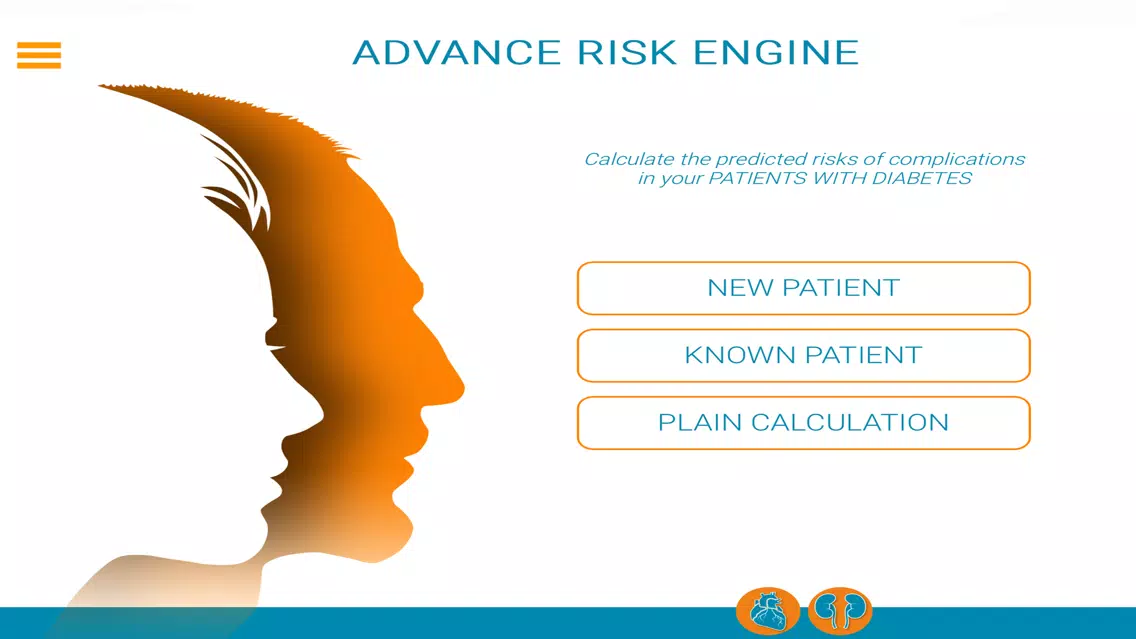 ADVANCE RISK ENGINE

Calculate the predicted risks of complications in your PATIENTS WITH DIABETES

NEW PATIENT

KNOWN PATIENT

PLAIN CALCULATION